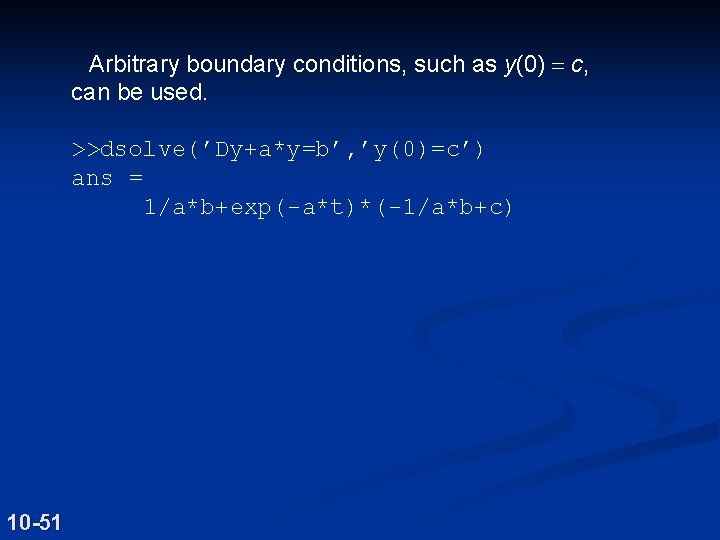 Arbitrary boundary conditions, such as $y(0) = c$, can be used.

>>dsolve('Dy+a*y=b','y(0)=c')
ans =
1/a*b+exp(-a*t)*(-1/a*b+c)

10-51